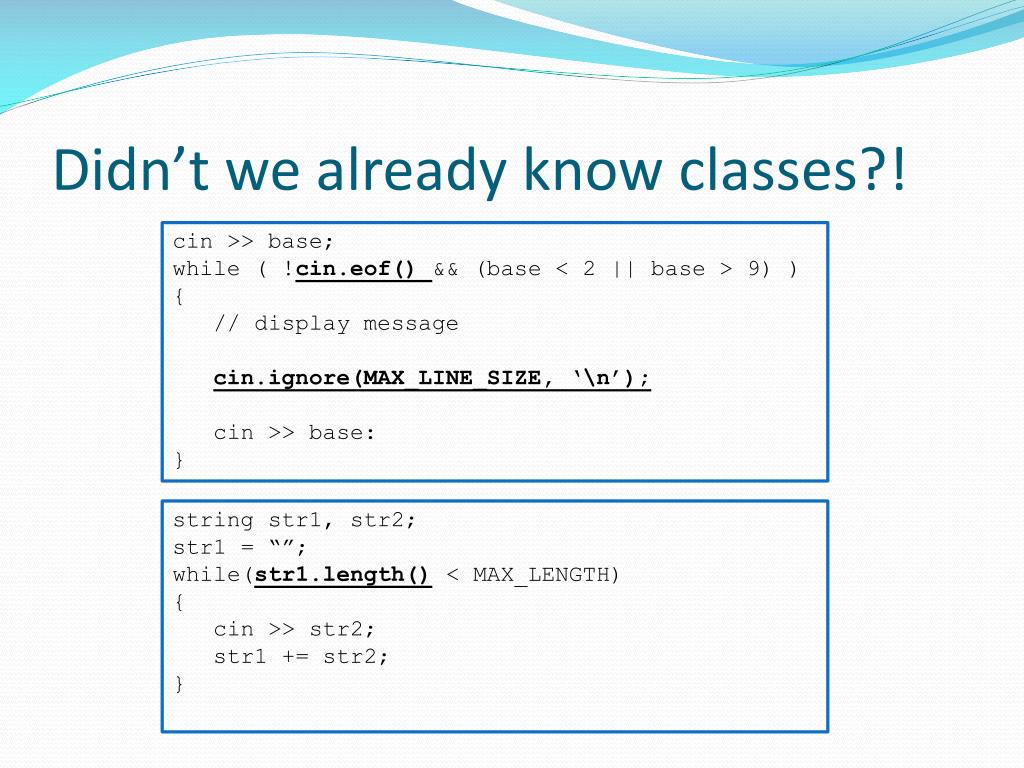 Didn’t we already know classes?!

cin >> base;
while ( !cin.eof() && (base < 2 || base > 9) )
{
   // display message

   cin.ignore(MAX_LINE_SIZE, ‘\n’);

   cin >> base:
}

string str1, str2;
str1 = “”;
while(str1.length() < MAX_LENGTH)
{
   cin >> str2;
   str1 += str2;
}